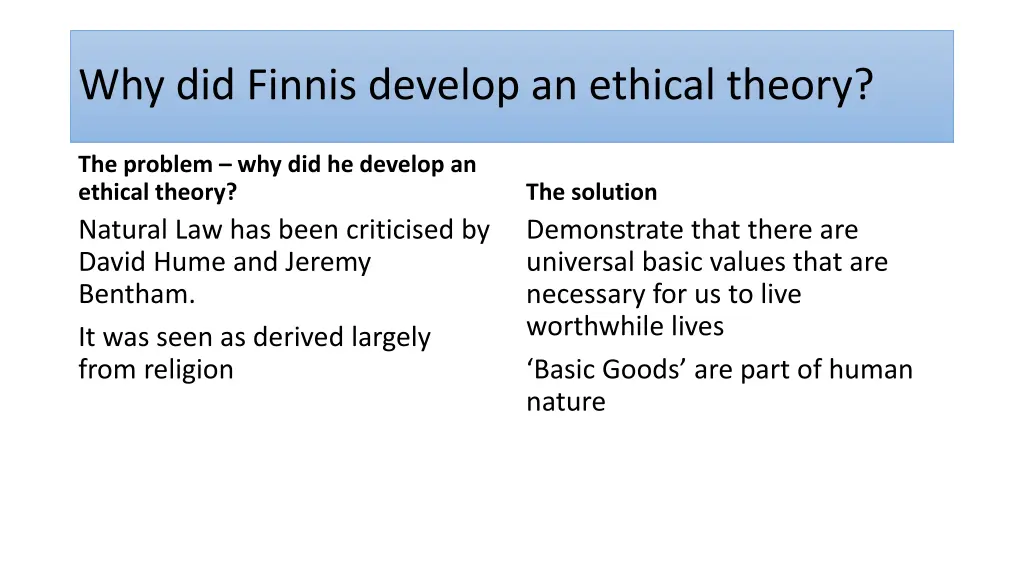 Why did Finnis develop an ethical theory?

The problem – why did he develop an ethical theory?

Natural Law has been criticised by David Hume and Jeremy Bentham.

It was seen as derived largely from religion

The solution

Demonstrate that there are universal basic values that are necessary for us to live worthwhile lives

‘Basic Goods’ are part of human nature